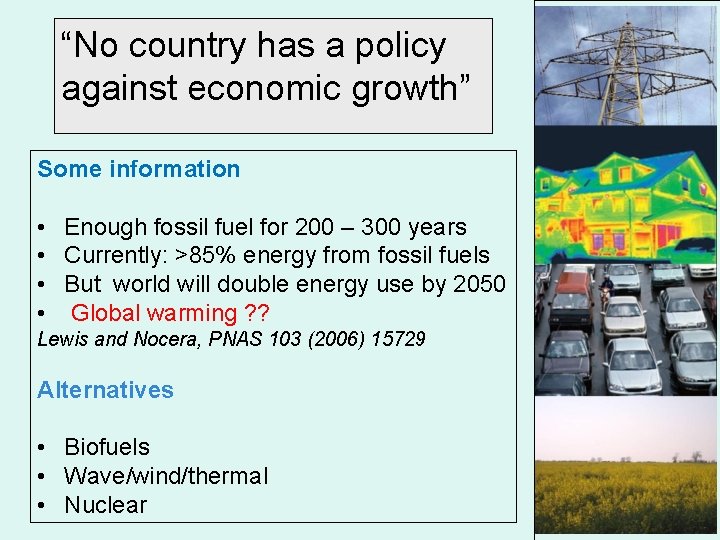 “No country has a policy against economic growth”

Some information

• Enough fossil fuel for 200 – 300 years
• Currently: >85% energy from fossil fuels
• But world will double energy use by 2050
• Global warming ??

Lewis and Nocera, PNAS 103 (2006) 15729

Alternatives

• Biofuels
• Wave/wind/thermal
• Nuclear